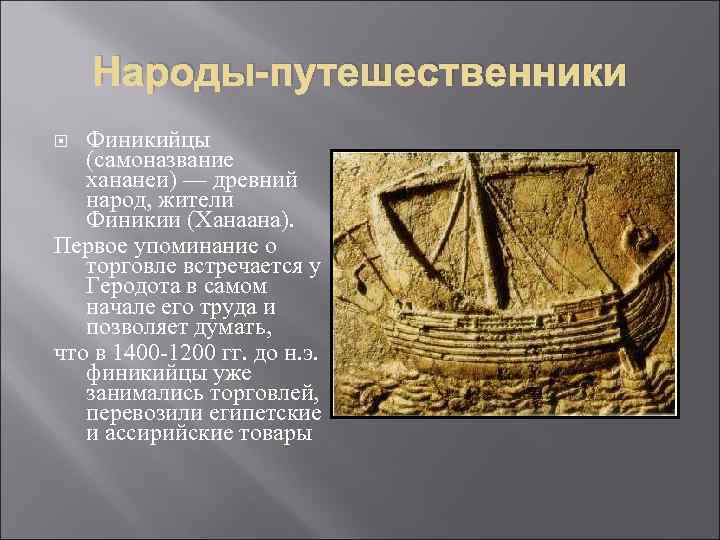 Народы-путешественники

Финикийцы (самоназвание хананеи) — древний народ, жители Финикии (Ханаана).

Первое упоминание о торговле встречается у Геродота в самом начале его труда и позволяет думать,

что в 1400-1200 гг. до н.э. финикийцы уже занимались торговлей, перевозили египетские и ассирийские товары